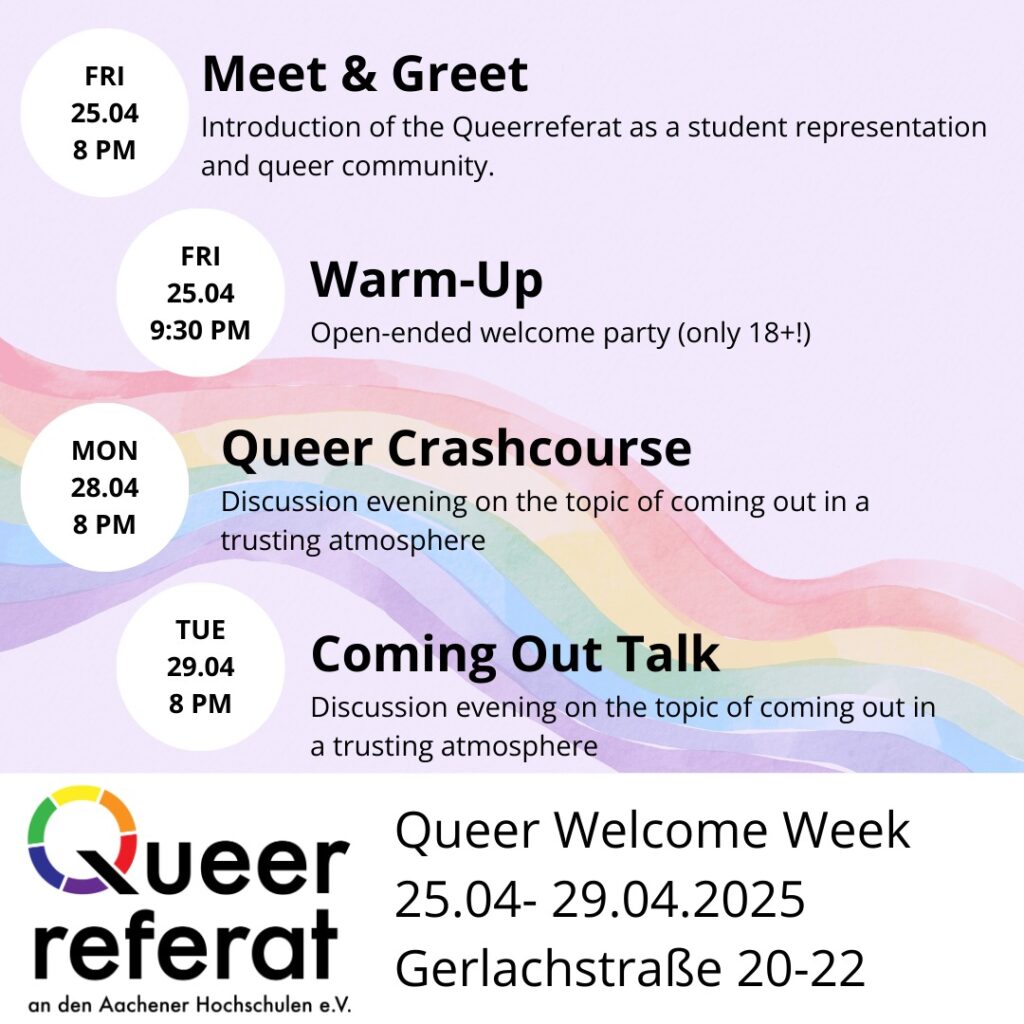 FRI
25.04
8 PM

Meet & Greet
Introduction of the Queerreferat as a student representation and queer community.

FRI
25.04
9:30 PM

Warm-Up
Open-ended welcome party (only 18+!)

MON
28.04
8 PM

Queer Crashcourse
Discussion evening on the topic of coming out in a trusting atmosphere

TUE
29.04
8 PM

Coming Out Talk
Discussion evening on the topic of coming out in a trusting atmosphere

Queer referat
an den Aachener Hochschulen e.V.

Queer Welcome Week
25.04- 29.04.2025
Gerlachstraße 20-22